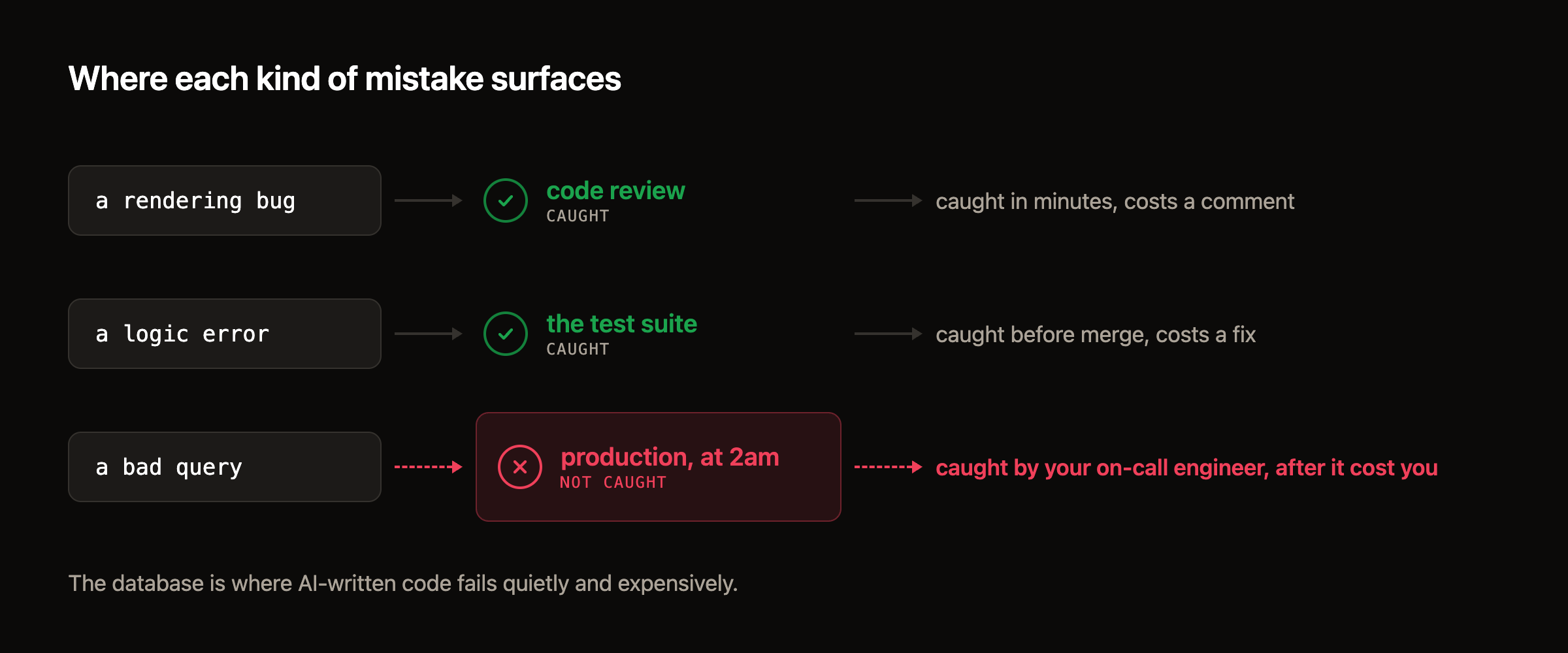 Where each kind of mistake surfaces

a rendering bug

code review
CAUGHT

caught in minutes, costs a comment

a logic error

the test suite
CAUGHT

caught before merge, costs a fix

a bad query

production, at 2am
NOT CAUGHT

caught by your on-call engineer, after it cost you

The database is where AI-written code fails quietly and expensively.